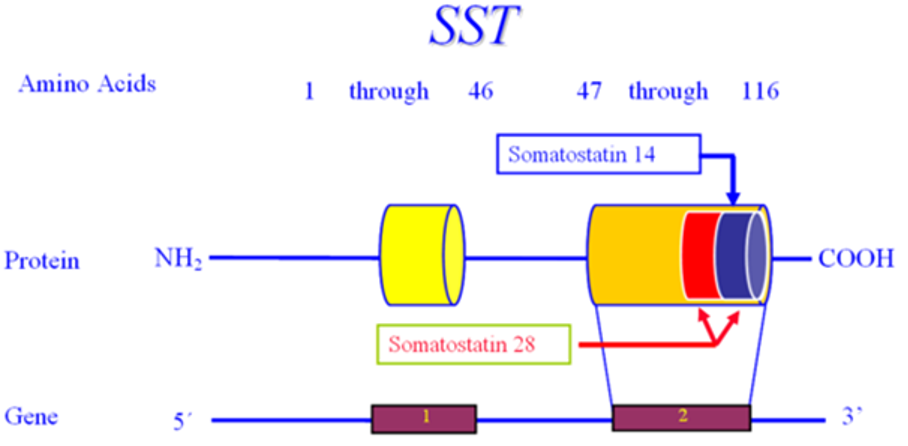 SST

Amino Acids 1 through 46 47 through 116

Somatostatin 14

Protein $NH_2$ COOH

Somatostatin 28

Gene 5´ 1 2 3’